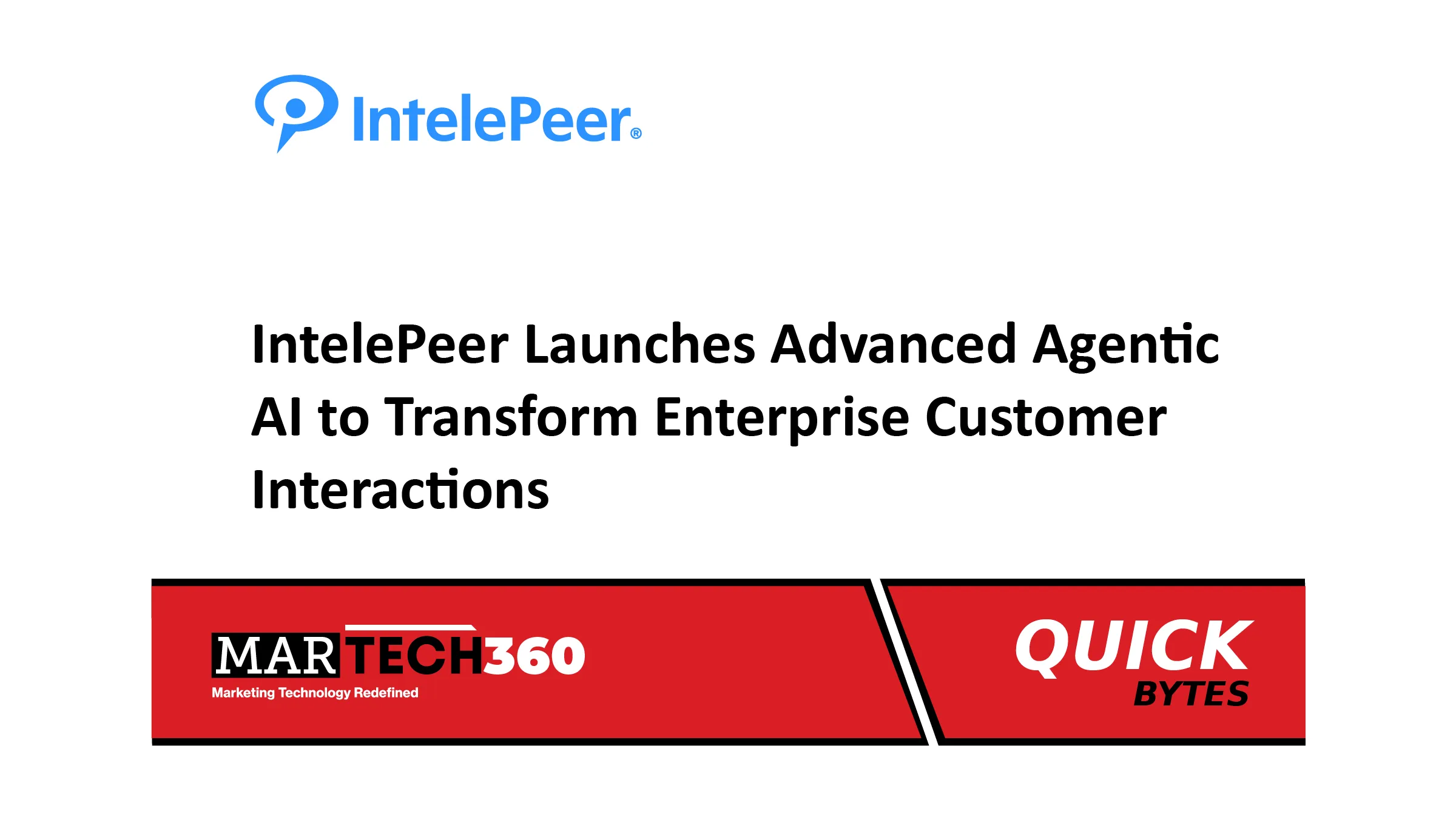 IntelePeer®

IntelePeer Launches Advanced Agentic AI to Transform Enterprise Customer Interactions

MARTECH360
Marketing Technology Redefined

QUICK
BYTES